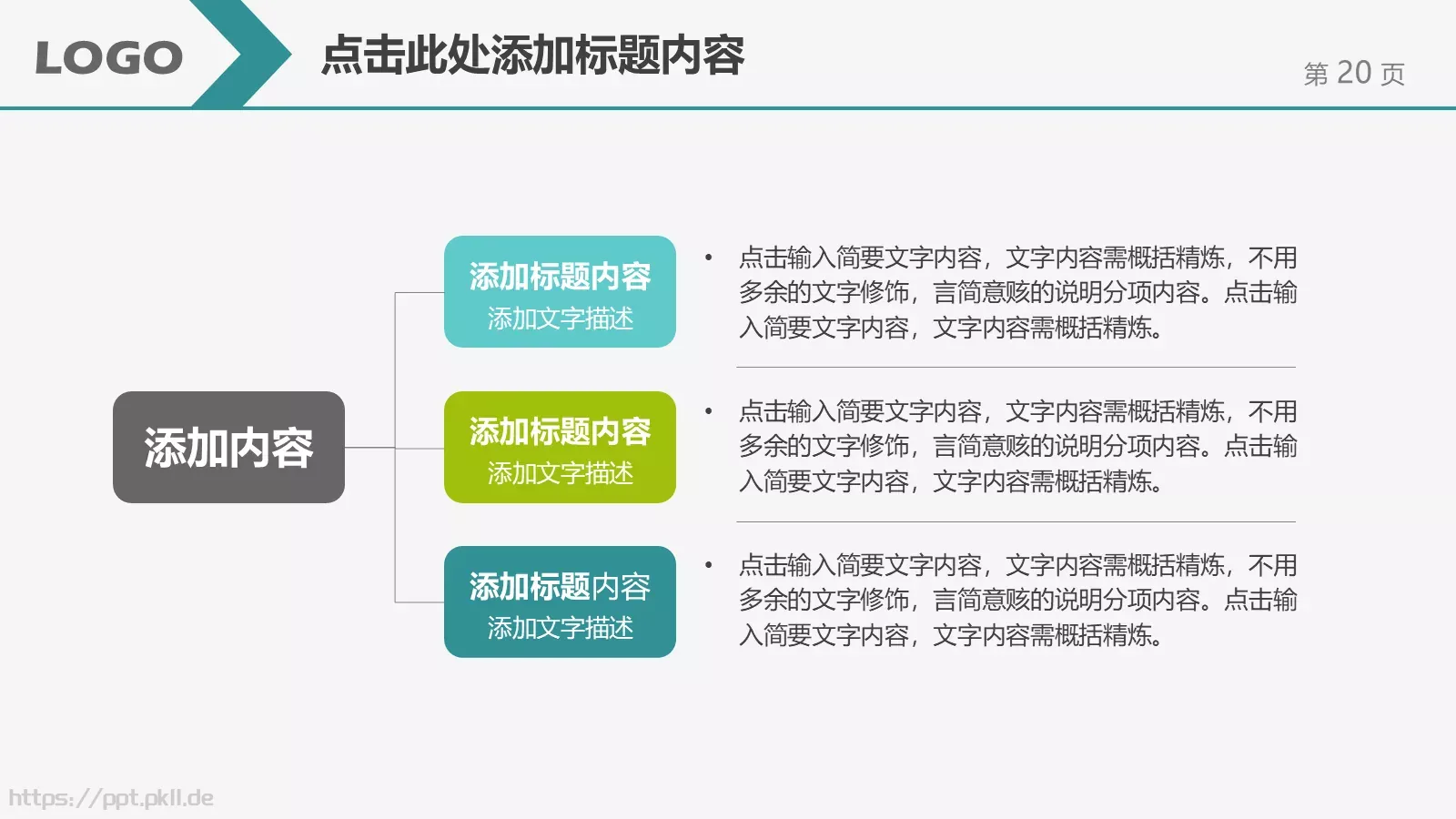 LOGO

点击此处添加标题内容

第 20 页

添加内容

添加标题内容
添加文字描述

• 点击输入简要文字内容，文字内容需概括精炼，不用多余的文字修饰，言简意赅的说明分项内容。点击输入简要文字内容，文字内容需概括精炼。

添加标题内容
添加文字描述

• 点击输入简要文字内容，文字内容需概括精炼，不用多余的文字修饰，言简意赅的说明分项内容。点击输入简要文字内容，文字内容需概括精炼。

添加标题内容
添加文字描述

• 点击输入简要文字内容，文字内容需概括精炼，不用多余的文字修饰，言简意赅的说明分项内容。点击输入简要文字内容，文字内容需概括精炼。

https://ppt.pkll.de